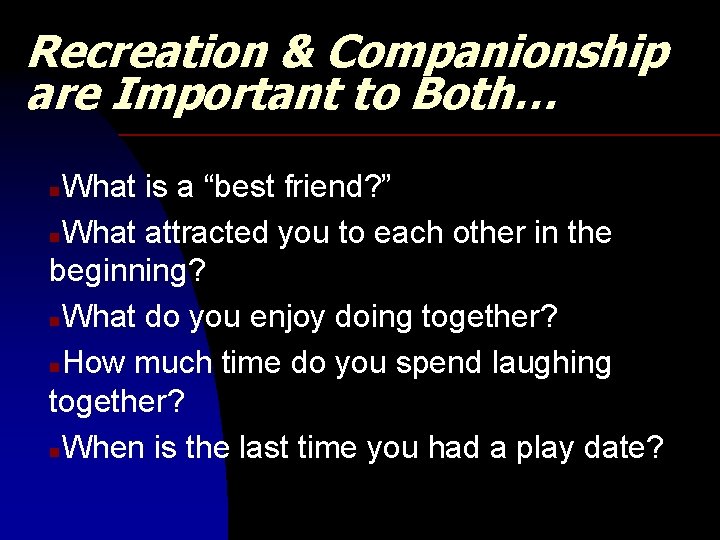 Recreation & Companionship are Important to Both…

What is a “best friend?”

What attracted you to each other in the beginning?

What do you enjoy doing together?

How much time do you spend laughing together?

When is the last time you had a play date?